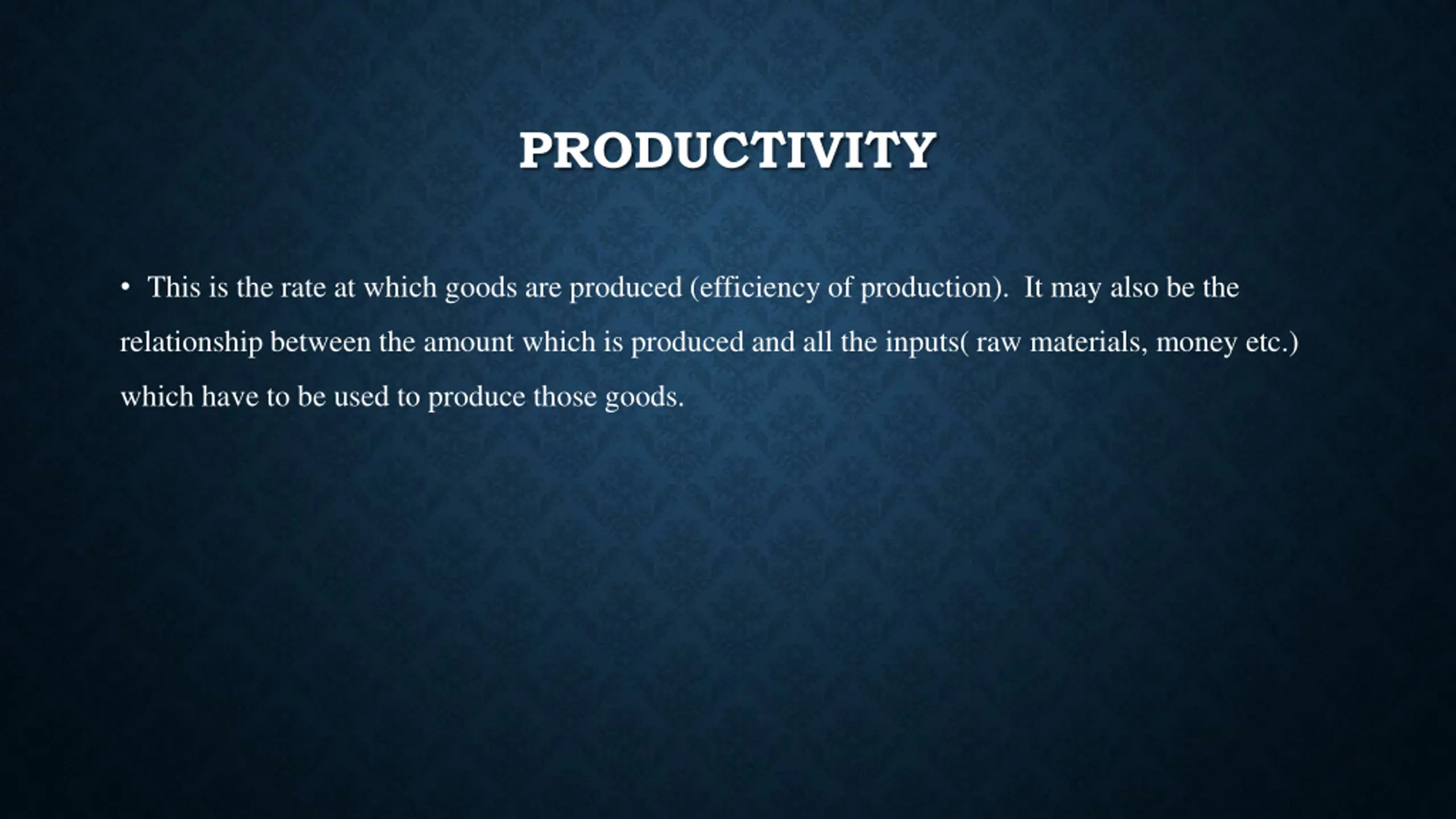 PRODUCTIVITY

• This is the rate at which goods are produced (efficiency of production). It may also be the relationship between the amount which is produced and all the inputs( raw materials, money etc.) which have to be used to produce those goods.